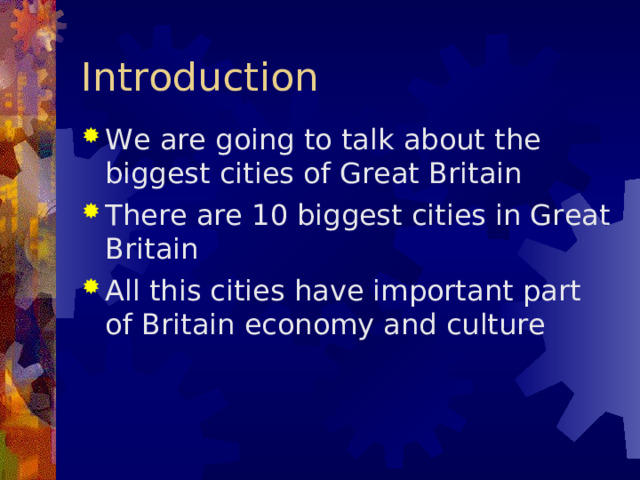 Introduction

We are going to talk about the biggest cities of Great Britain

There are 10 biggest cities in Great Britain

All this cities have important part of Britain economy and culture